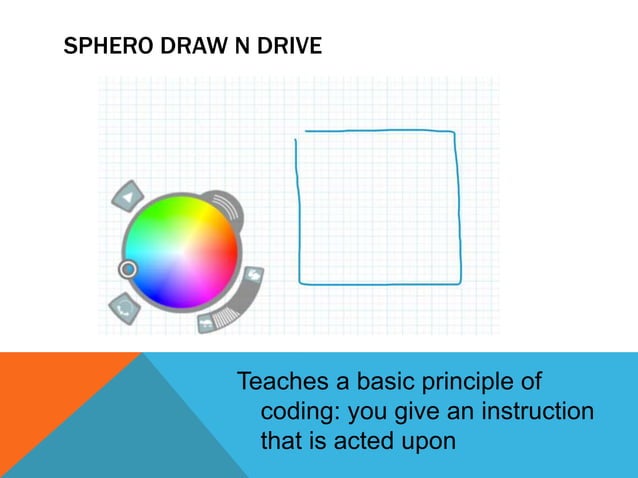 SPHERO DRAW N DRIVE

Teaches a basic principle of coding: you give an instruction that is acted upon